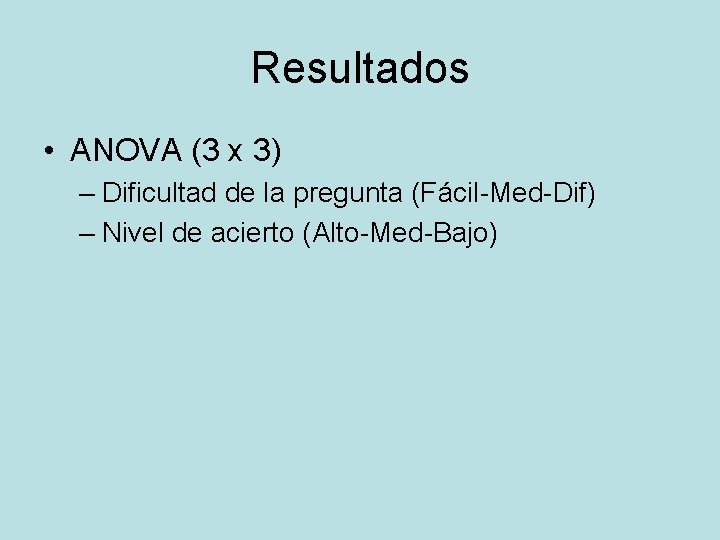 Resultados

• ANOVA (3 x 3)
– Dificultad de la pregunta (Fácil-Med-Dif)
– Nivel de acierto (Alto-Med-Bajo)